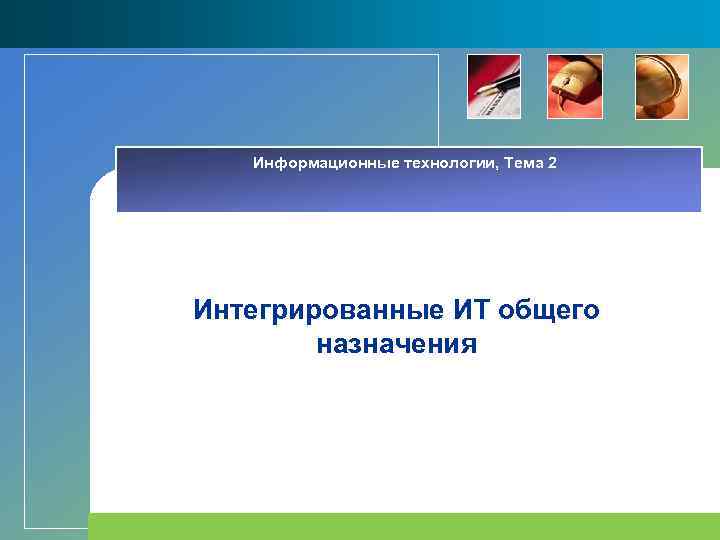 Информационные технологии, Тема 2

Интегрированные ИТ общего назначения